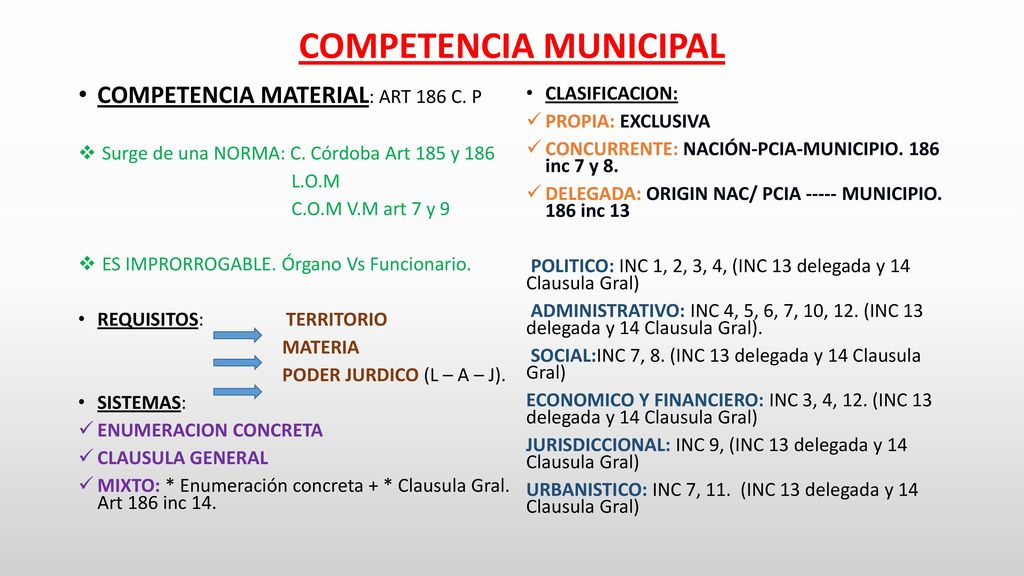 COMPETENCIA MUNICIPAL

• COMPETENCIA MATERIAL: ART 186 C. P

❖ Surge de una NORMA: C. Córdoba Art 185 y 186
L.O.M
C.O.M V.M art 7 y 9

❖ ES IMPRORROGABLE. Órgano Vs Funcionario.

• REQUISITOS: TERRITORIO
MATERIA
PODER JURDICO (L – A – J).

• SISTEMAS:
✓ ENUMERACION CONCRETA
✓ CLAUSULA GENERAL
✓ MIXTO: * Enumeración concreta + * Clausula Gral. Art 186 inc 14.

• CLASIFICACION:
✓ PROPIA: EXCLUSIVA
✓ CONCURRENTE: NACIÓN-PCIA-MUNICIPIO. 186 inc 7 y 8.
✓ DELEGADA: ORIGIN NAC/ PCIA ----- MUNICIPIO. 186 inc 13

POLITICO: INC 1, 2, 3, 4, (INC 13 delegada y 14 Clausula Gral)
ADMINISTRATIVO: INC 4, 5, 6, 7, 10, 12. (INC 13 delegada y 14 Clausula Gral).
SOCIAL:INC 7, 8. (INC 13 delegada y 14 Clausula Gral)
ECONOMICO Y FINANCIERO: INC 3, 4, 12. (INC 13 delegada y 14 Clausula Gral)
JURISDICCIONAL: INC 9, (INC 13 delegada y 14 Clausula Gral)
URBANISTICO: INC 7, 11. (INC 13 delegada y 14 Clausula Gral)